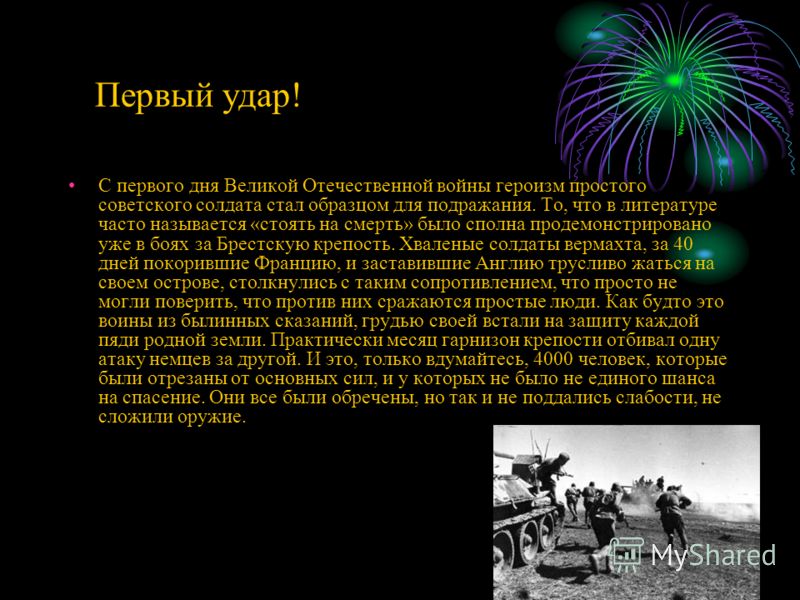 Первый удар!

• С первого дня Великой Отечественной войны героизм простого советского солдата стал образцом для подражания. То, что в литературе часто называется «стоять на смерть» было сполна продемонстрировано уже в боях за Брестскую крепость. Хваленые солдаты вермахта, за 40 дней покорившие Францию, и заставившие Англию трусливо жаться на своем острове, столкнулись с таким сопротивлением, что просто не могли поверить, что против них сражаются простые люди. Как будто это воины из былинных сказаний, грудью своей встали на защиту каждой пяди родной земли. Практически месяц гарнизон крепости отбивал одну атаку немцев за другой. И это, только вдумайтесь, 4000 человек, которые были отрезаны от основных сил, и у которых не было не единого шанса на спасение. Они все были обречены, но так и не поддались слабости, не сложили оружие.

MyShared